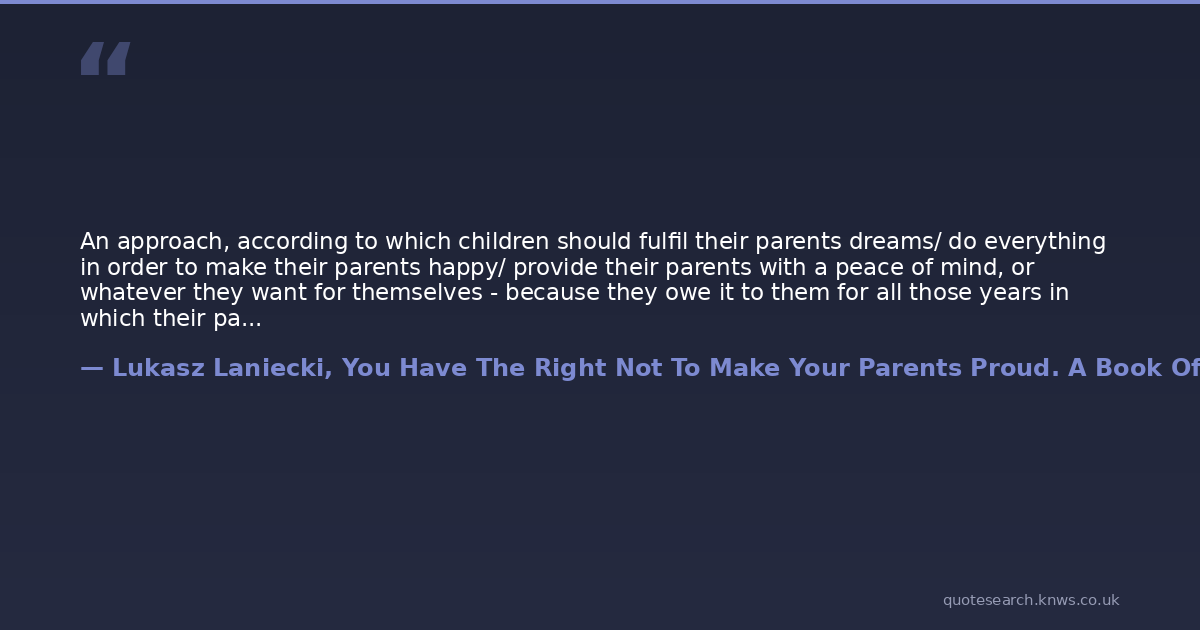 “

An approach, according to which children should fulfil their parents dreams/ do everything in order to make their parents happy/ provide their parents with a peace of mind, or whatever they want for themselves - because they owe it to them for all those years in which their pa...

— Lukasz Laniecki, You Have The Right Not To Make Your Parents Proud. A Book Of

quotesearch.knws.co.uk